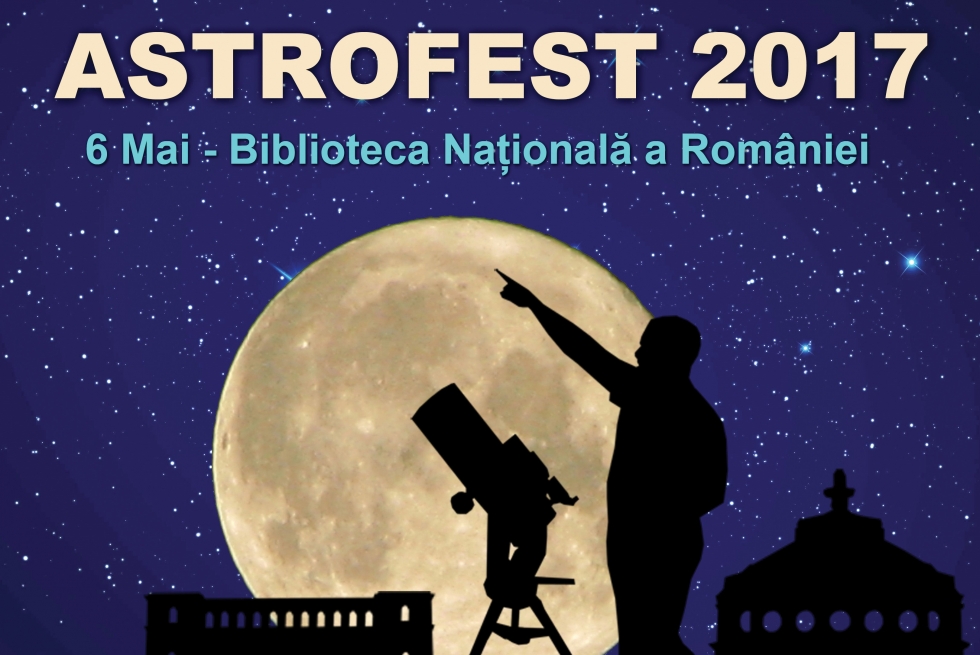 ASTROFEST 2017

6 Mai - Biblioteca Națională a României